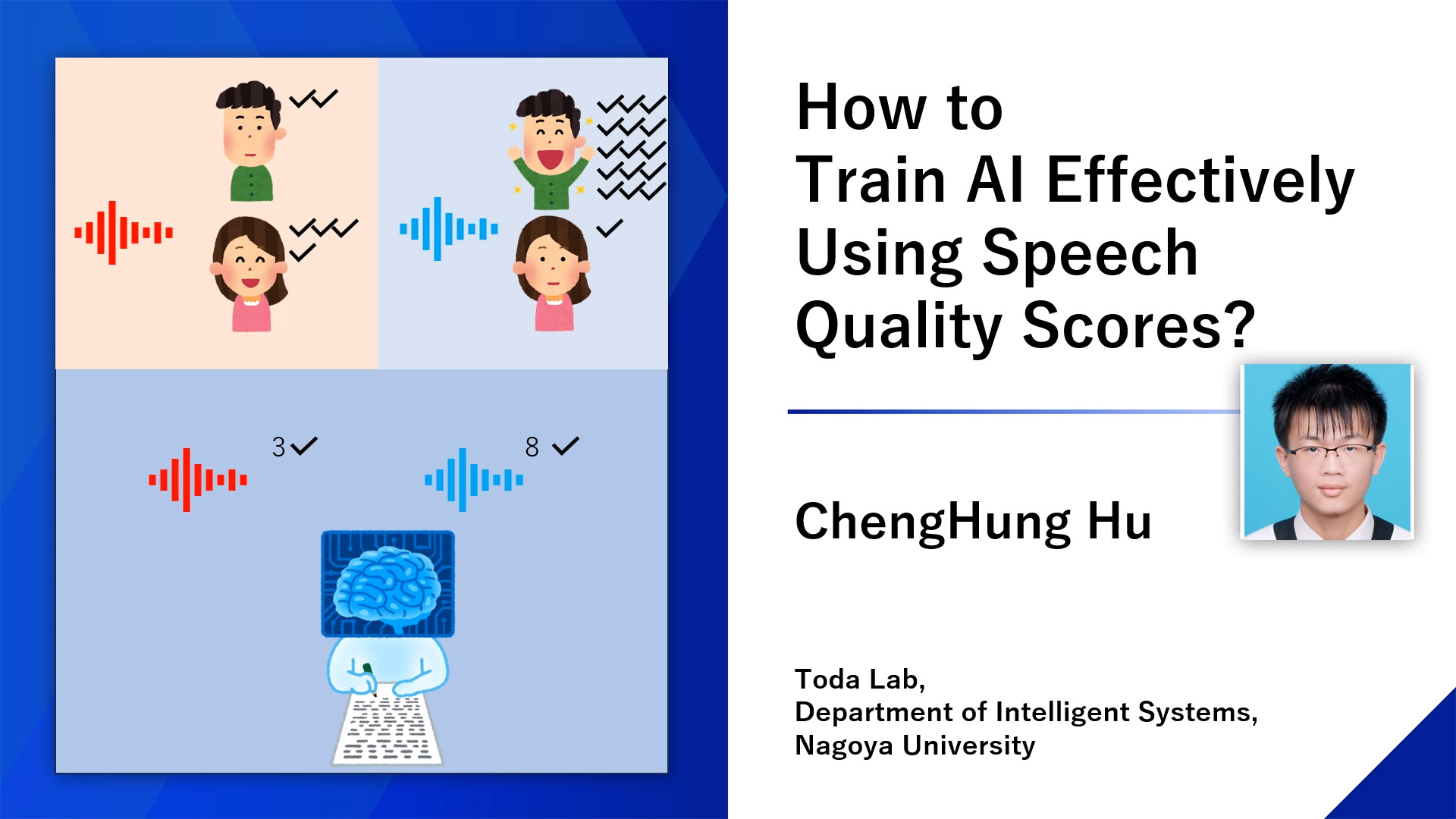 3
8

How to Train AI Effectively Using Speech Quality Scores?

ChengHung Hu

Toda Lab,
Department of Intelligent Systems,
Nagoya University